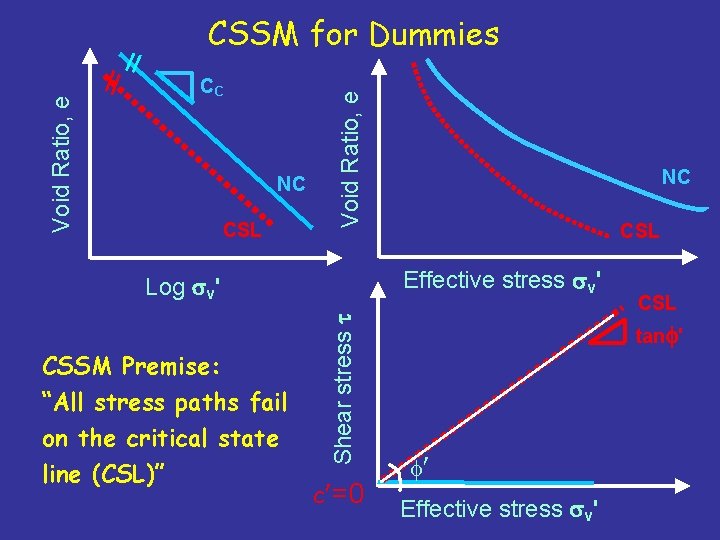 CSSM for Dummies

Void Ratio, e

$C_C$

NC

CSL

Log $\sigma_v'$

Void Ratio, e

NC

CSL

Effective stress $\sigma_v'$

Shear stress $\tau$

CSL

$\tan\phi'$

$\phi'$

$c'=0$

Effective stress $\sigma_v'$

CSSM Premise:
"All stress paths fail on the critical state line (CSL)"